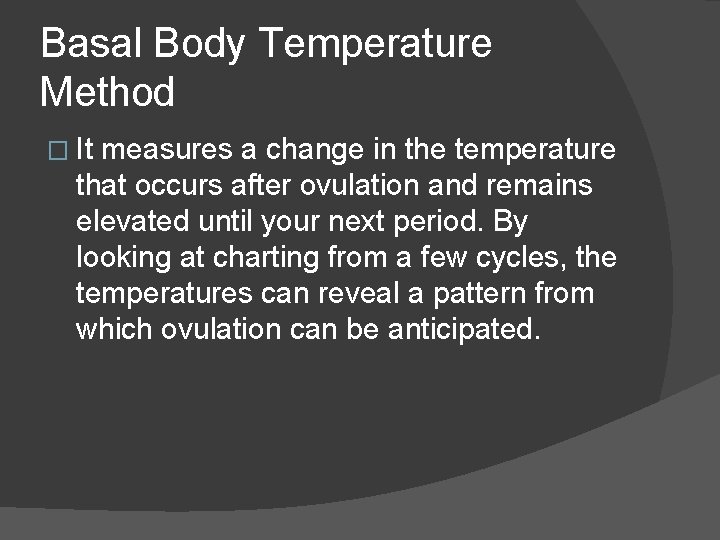 Basal Body Temperature Method

□ It measures a change in the temperature that occurs after ovulation and remains elevated until your next period. By looking at charting from a few cycles, the temperatures can reveal a pattern from which ovulation can be anticipated.